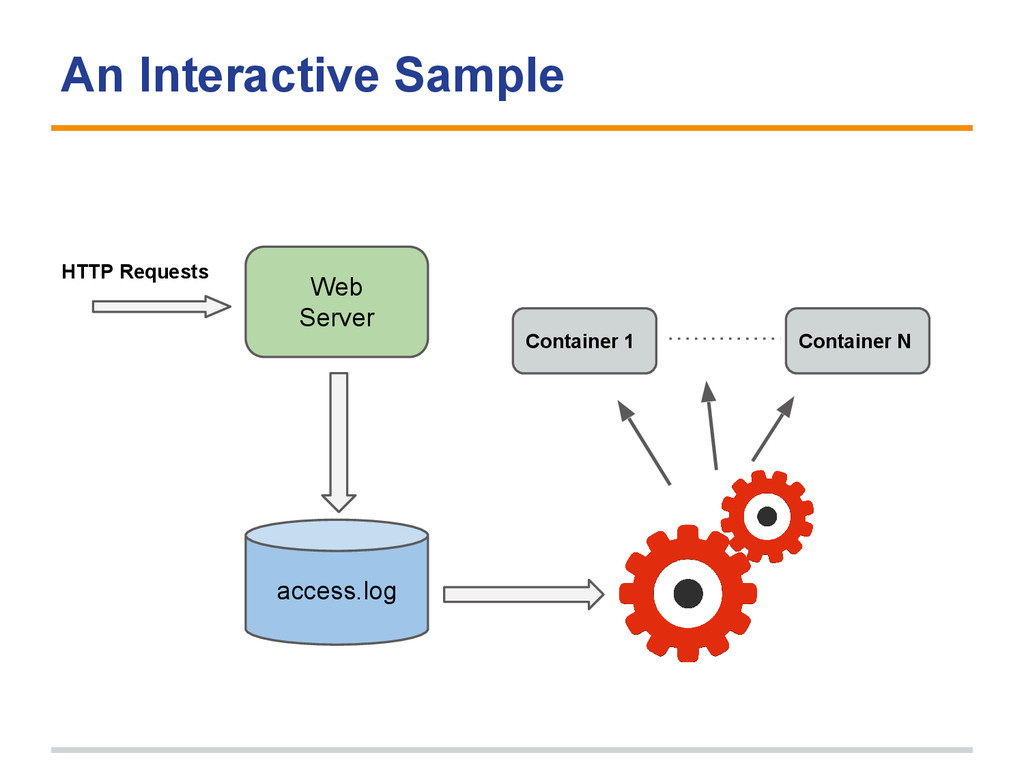 An Interactive Sample

HTTP Requests

Web Server

Container 1

Container N

access.log